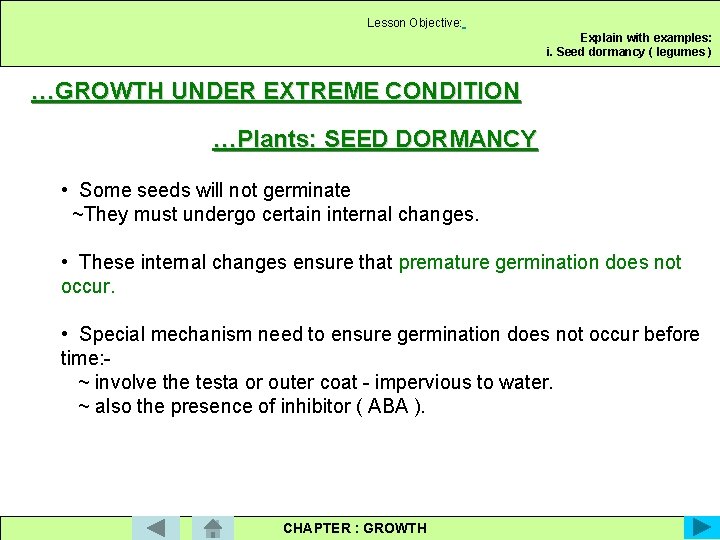 Lesson Objective:

Explain with examples:
i. Seed dormancy ( legumes )

…GROWTH UNDER EXTREME CONDITION

…Plants: SEED DORMANCY

• Some seeds will not germinate
~They must undergo certain internal changes.

• These internal changes ensure that premature germination does not occur.

• Special mechanism need to ensure germination does not occur before time:-
~ involve the testa or outer coat - impervious to water.
~ also the presence of inhibitor ( ABA ).

CHAPTER : GROWTH